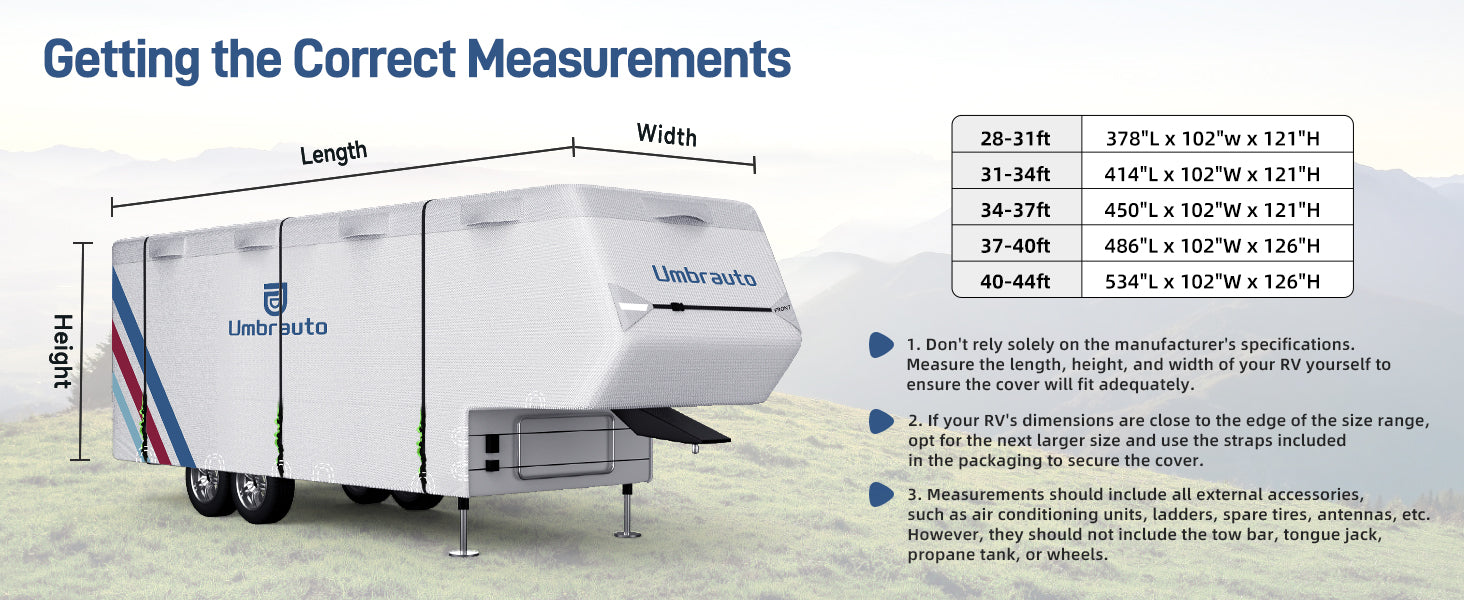 Getting the Correct Measurements

Length

Width

Height

Umbrauto

Umbrauto

FRONT

| 28-31ft | 378"L x 102"w x 121"H |
|---|---|
| 31-34ft | 414"L x 102"W x 121"H |
| 34-37ft | 450"L x 102"W x 121"H |
| 37-40ft | 486"L x 102"W x 126"H |
| 40-44ft | 534"L x 102"W x 126"H |

1. Don't rely solely on the manufacturer's specifications. Measure the length, height, and width of your RV yourself to ensure the cover will fit adequately.

2. If your RV's dimensions are close to the edge of the size range, opt for the next larger size and use the straps included in the packaging to secure the cover.

3. Measurements should include all external accessories, such as air conditioning units, ladders, spare tires, antennas, etc. However, they should not include the tow bar, tongue jack, propane tank, or wheels.